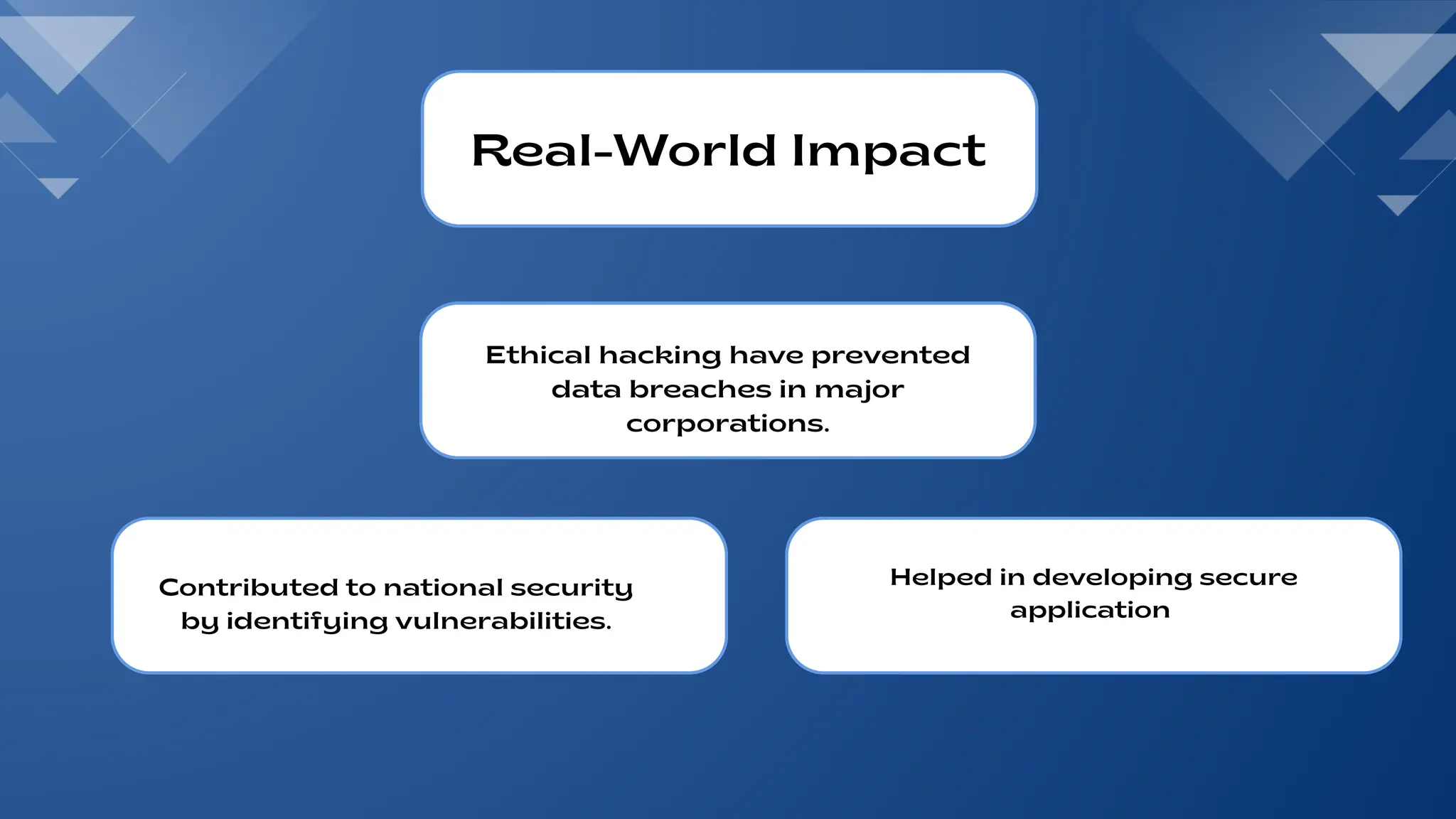 Real-World Impact

Ethical hacking have prevented data breaches in major corporations.

Contributed to national security by identifying vulnerabilities.

Helped in developing secure application